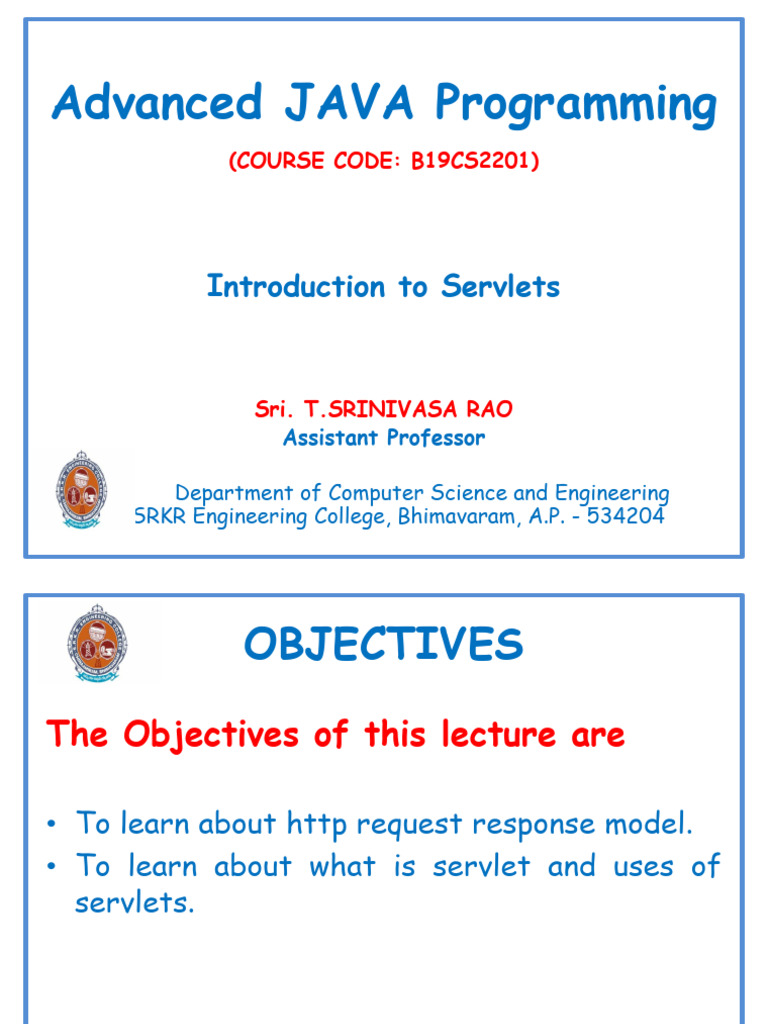 Advanced JAVA Programming

(COURSE CODE: B19CS2201)

Introduction to Servlets

Sri. T.SRINIVASA RAO
Assistant Professor

Department of Computer Science and Engineering
SRKR Engineering College, Bhimavaram, A.P. - 534204

OBJECTIVES

The Objectives of this lecture are

• To learn about http request response model.
• To learn about what is servlet and uses of servlets.